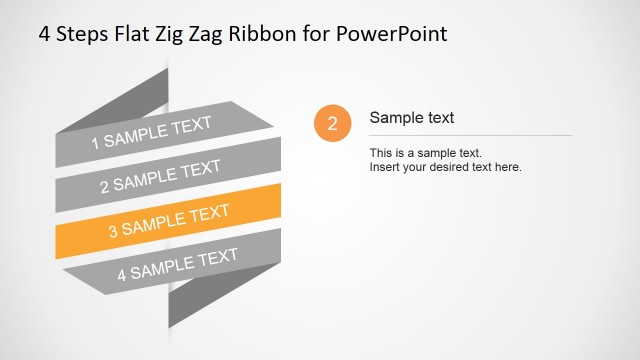 4 Steps Flat Zig Zag Ribbon for PowerPoint

1 SAMPLE TEXT

2 SAMPLE TEXT

3 SAMPLE TEXT

4 SAMPLE TEXT

2

Sample text

This is a sample text.
Insert your desired text here.